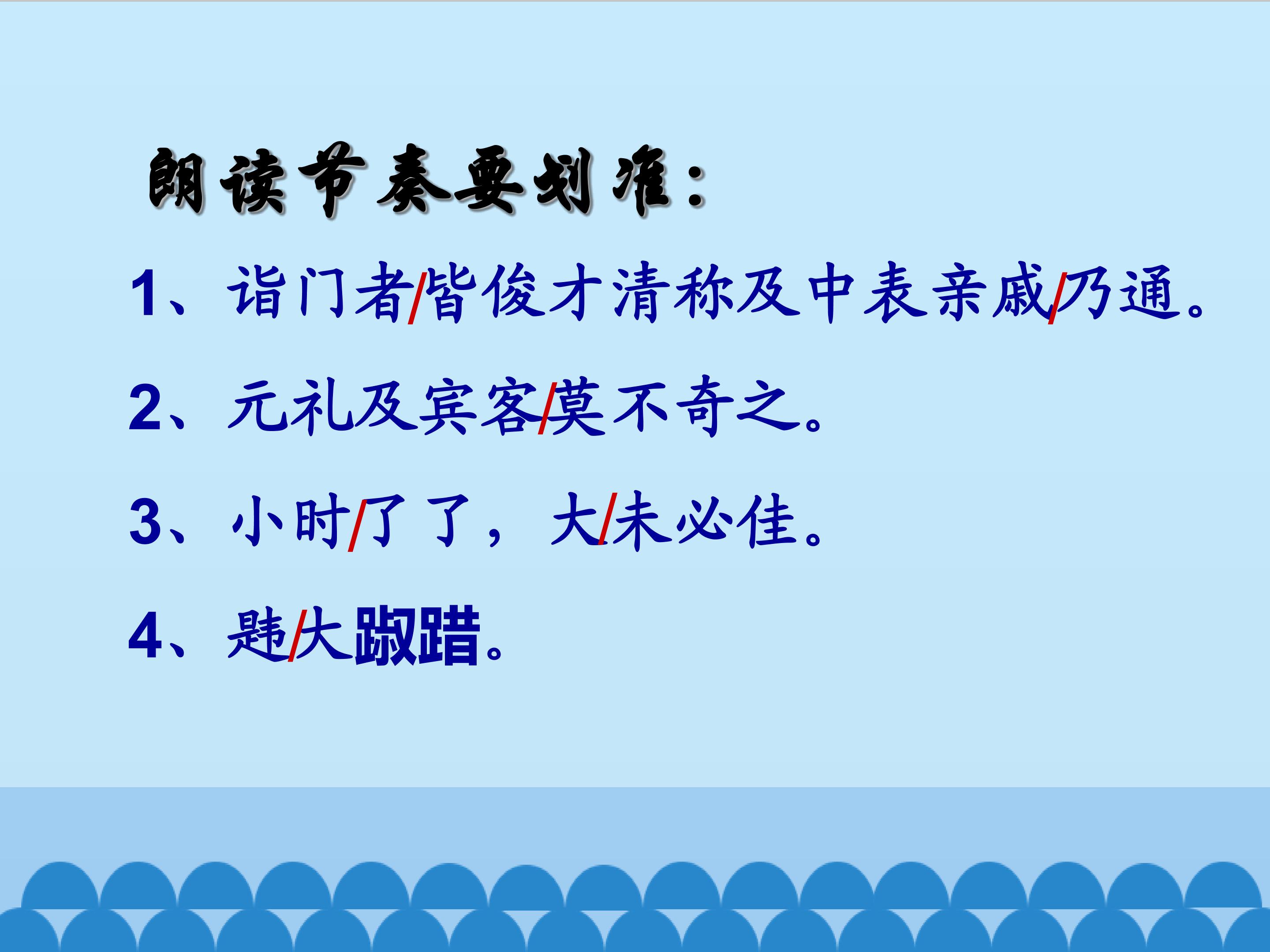 朗读节奏要划准：

1、诣门者/皆俊才清称及中表亲戚/乃通。

2、元礼及宾客/莫不奇之。

3、小时/了了，大/未必佳。

4、韪/大踧踖。